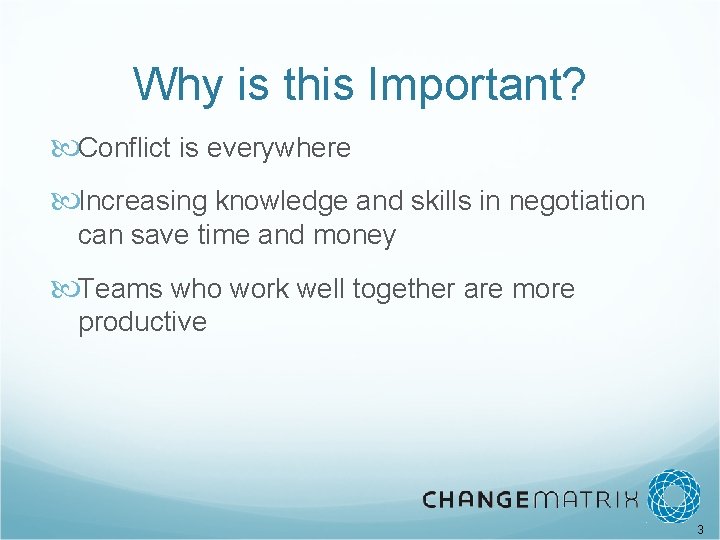 Why is this Important?

Conflict is everywhere

Increasing knowledge and skills in negotiation can save time and money

Teams who work well together are more productive

CHANGEMATRIX

3